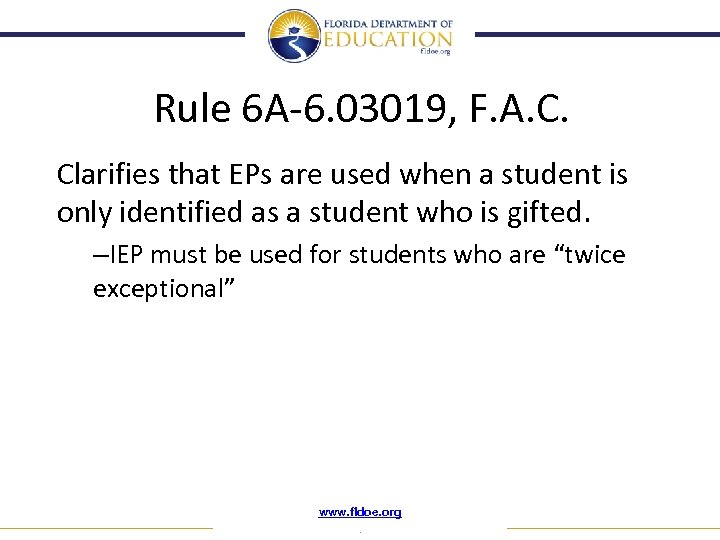 FLORIDA DEPARTMENT OF EDUCATION fldoe.org

Rule 6A-6.03019, F.A.C.

Clarifies that EPs are used when a student is only identified as a student who is gifted.

–IEP must be used for students who are “twice exceptional”

www.fldoe.org